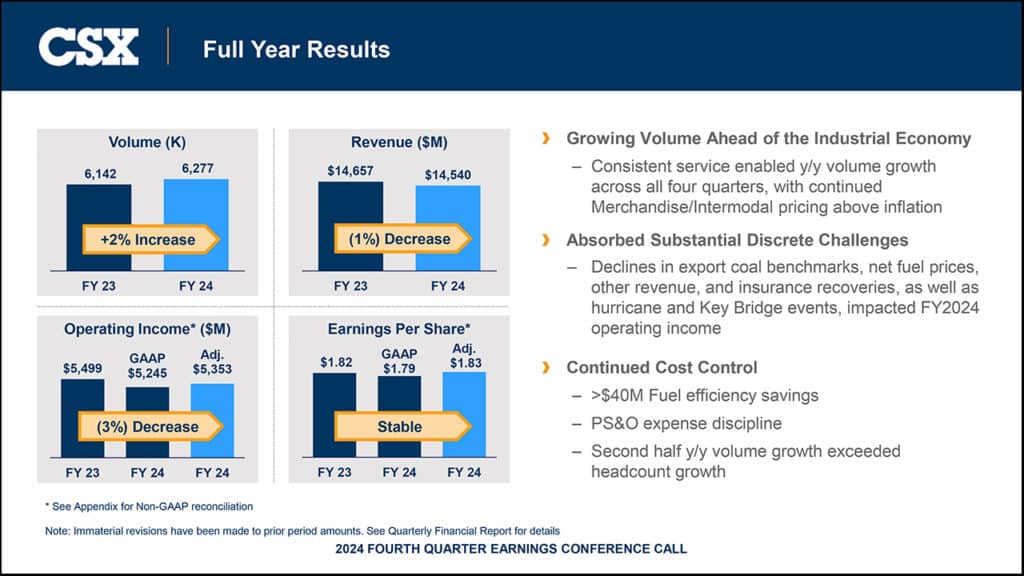 CSX

Full Year Results

Volume (K)

6,142

6,277

+2% Increase

FY 23

FY 24

Revenue ($M)

$14,657

$14,540

(1%) Decrease

FY 23

FY 24

Operating Income* ($M)

$5,499

GAAP $5,245

Adj. $5,353

(3%) Decrease

FY 23

FY 24

FY 24

Earnings Per Share*

$1.82

GAAP $1.79

Adj. $1.83

Stable

FY 23

FY 24

FY 24

› Growing Volume Ahead of the Industrial Economy

– Consistent service enabled y/y volume growth across all four quarters, with continued Merchandise/Intermodal pricing above inflation

› Absorbed Substantial Discrete Challenges

– Declines in export coal benchmarks, net fuel prices, other revenue, and insurance recoveries, as well as hurricane and Key Bridge events, impacted FY2024 operating income

› Continued Cost Control

– >$40M Fuel efficiency savings

– PS&O expense discipline

– Second half y/y volume growth exceeded headcount growth

* See Appendix for Non-GAAP reconciliation

Note: Immaterial revisions have been made to prior period amounts. See Quarterly Financial Report for details

2024 FOURTH QUARTER EARNINGS CONFERENCE CALL